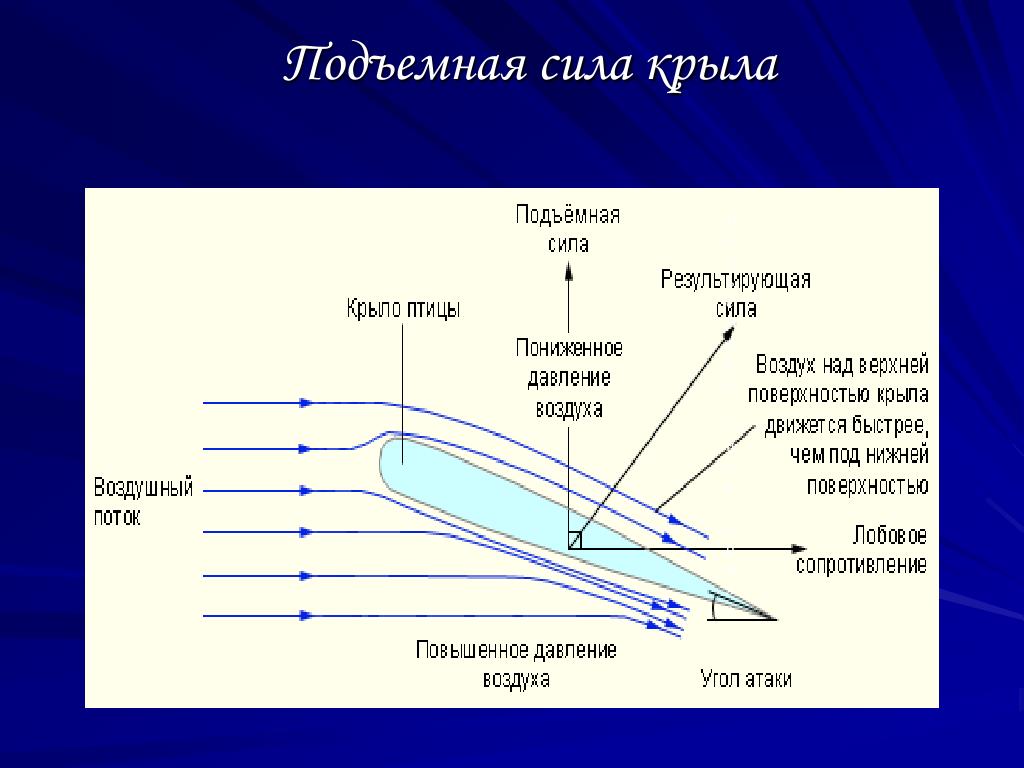 Подъемная сила крыла

Подъёмная сила

Результирующая сила

Крыло птицы

Пониженное давление воздуха

Воздух над верхней поверхностью крыла движется быстрее, чем под нижней поверхностью

Воздушный поток

Лобовое сопротивление

Повышенное давление воздуха

Угол атаки